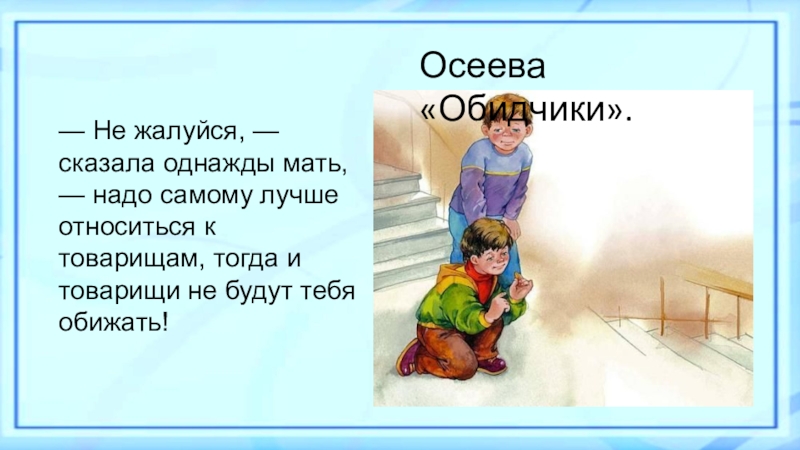 Осеева «Обидчики».

— Не жалуйся, — сказала однажды мать, — надо самому лучше относиться к товарищам, тогда и товарищи не будут тебя обижать!